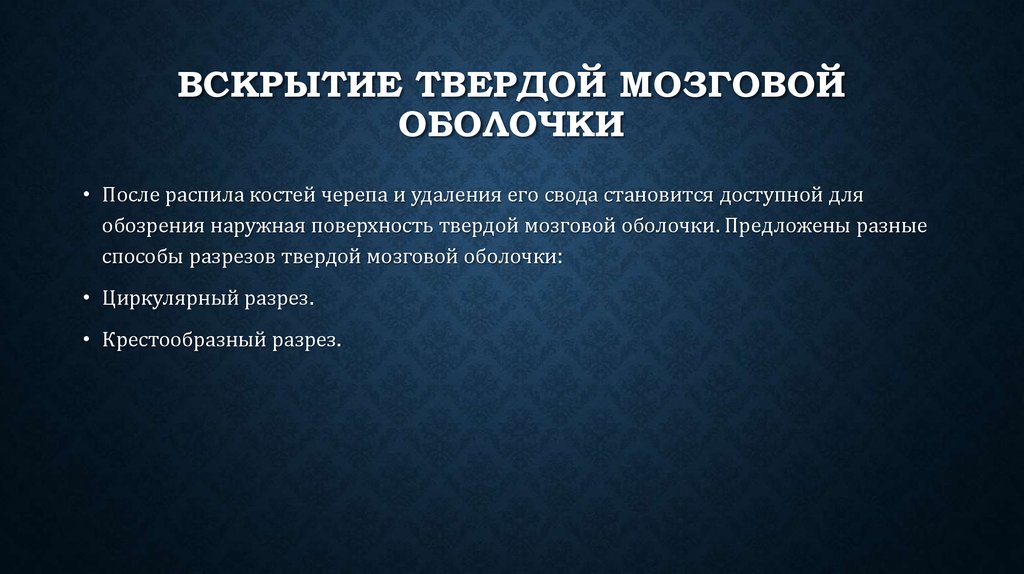 ВСКРЫТИЕ ТВЕРДОЙ МОЗГОВОЙ ОБОЛОЧКИ

• После распила костей черепа и удаления его свода становится доступной для обозрения наружная поверхность твердой мозговой оболочки. Предложены разные способы разрезов твердой мозговой оболочки:

• Циркулярный разрез.

• Крестообразный разрез.